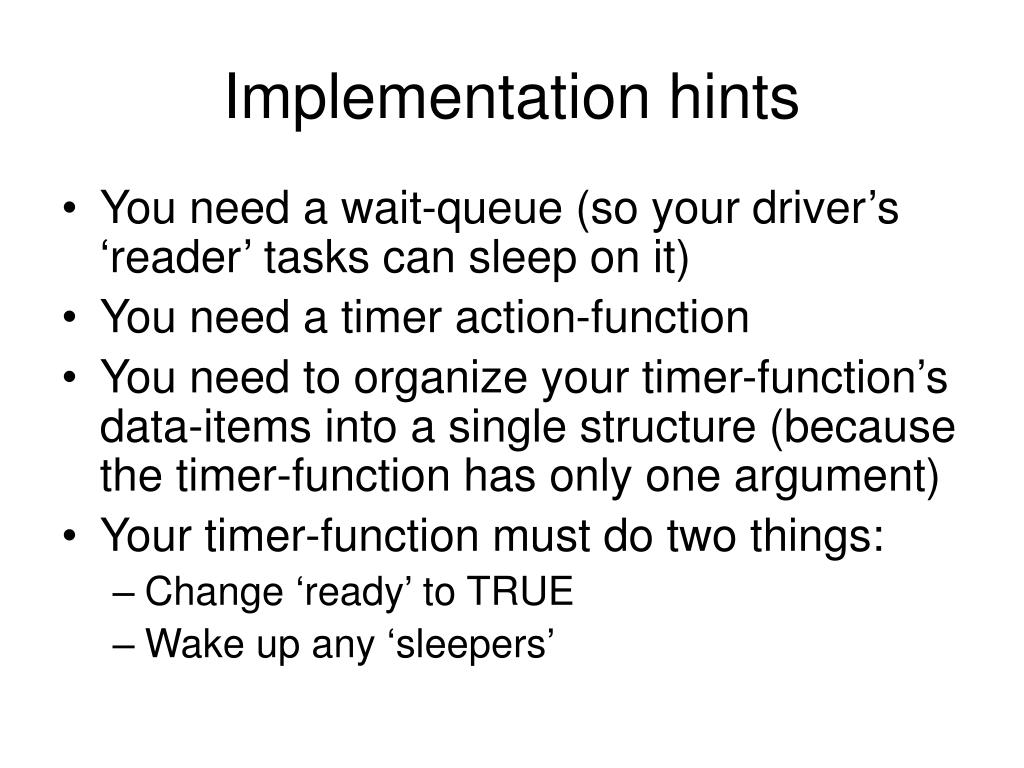 Implementation hints

• You need a wait-queue (so your driver’s ‘reader’ tasks can sleep on it)
• You need a timer action-function
• You need to organize your timer-function’s data-items into a single structure (because the timer-function has only one argument)
• Your timer-function must do two things:
– Change ‘ready’ to TRUE
– Wake up any ‘sleepers’